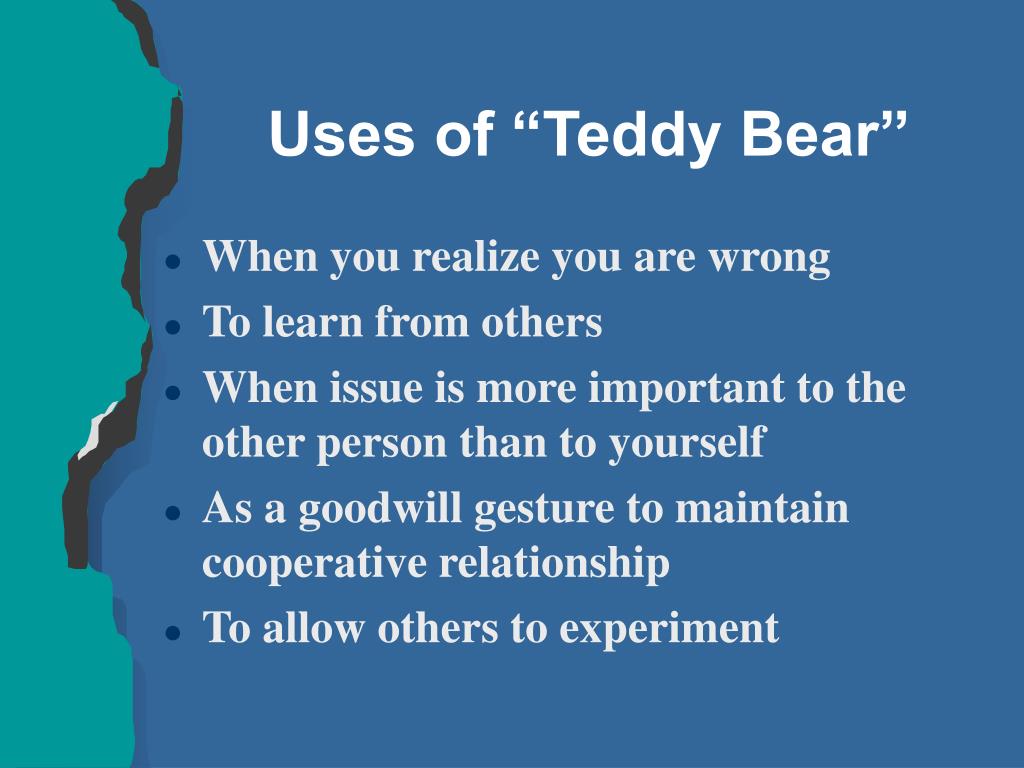 Uses of “Teddy Bear”

- When you realize you are wrong
- To learn from others
- When issue is more important to the other person than to yourself
- As a goodwill gesture to maintain cooperative relationship
- To allow others to experiment